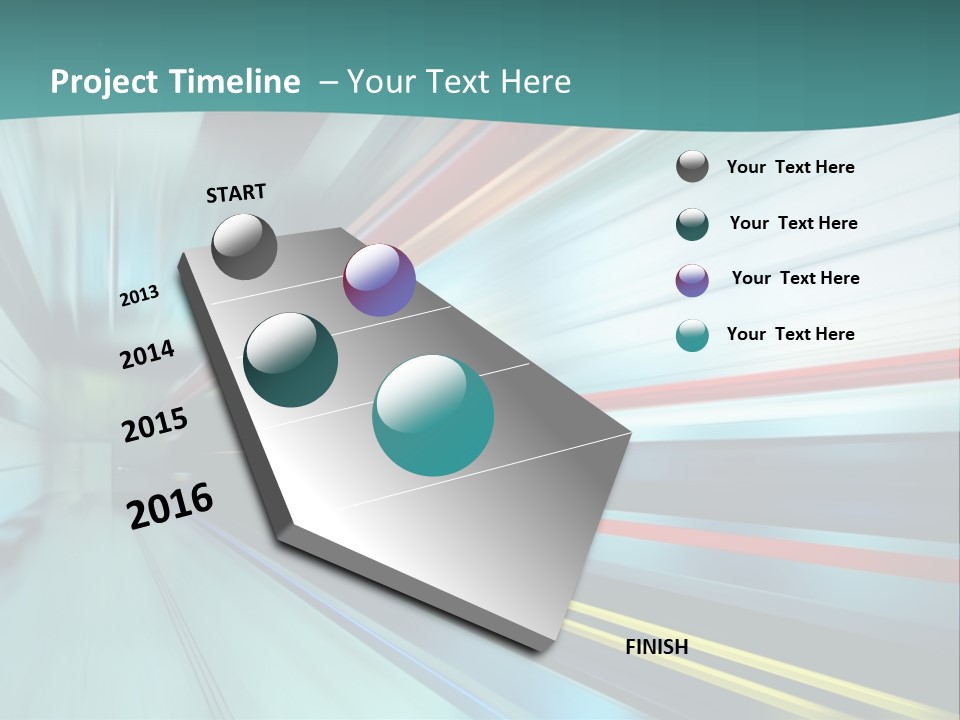 Project Timeline – Your Text Here

START

2013

2014

2015

2016

FINISH

Your Text Here

Your Text Here

Your Text Here

Your Text Here